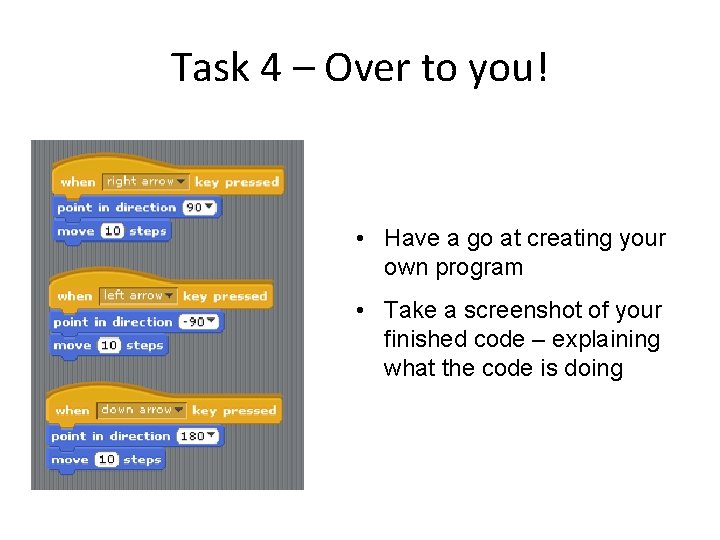 Task 4 – Over to you!

when right arrow key pressed
point in direction 90
move 10 steps

when left arrow key pressed
point in direction -90
move 10 steps

when down arrow key pressed
point in direction 180
move 10 steps

• Have a go at creating your own program

• Take a screenshot of your finished code – explaining what the code is doing